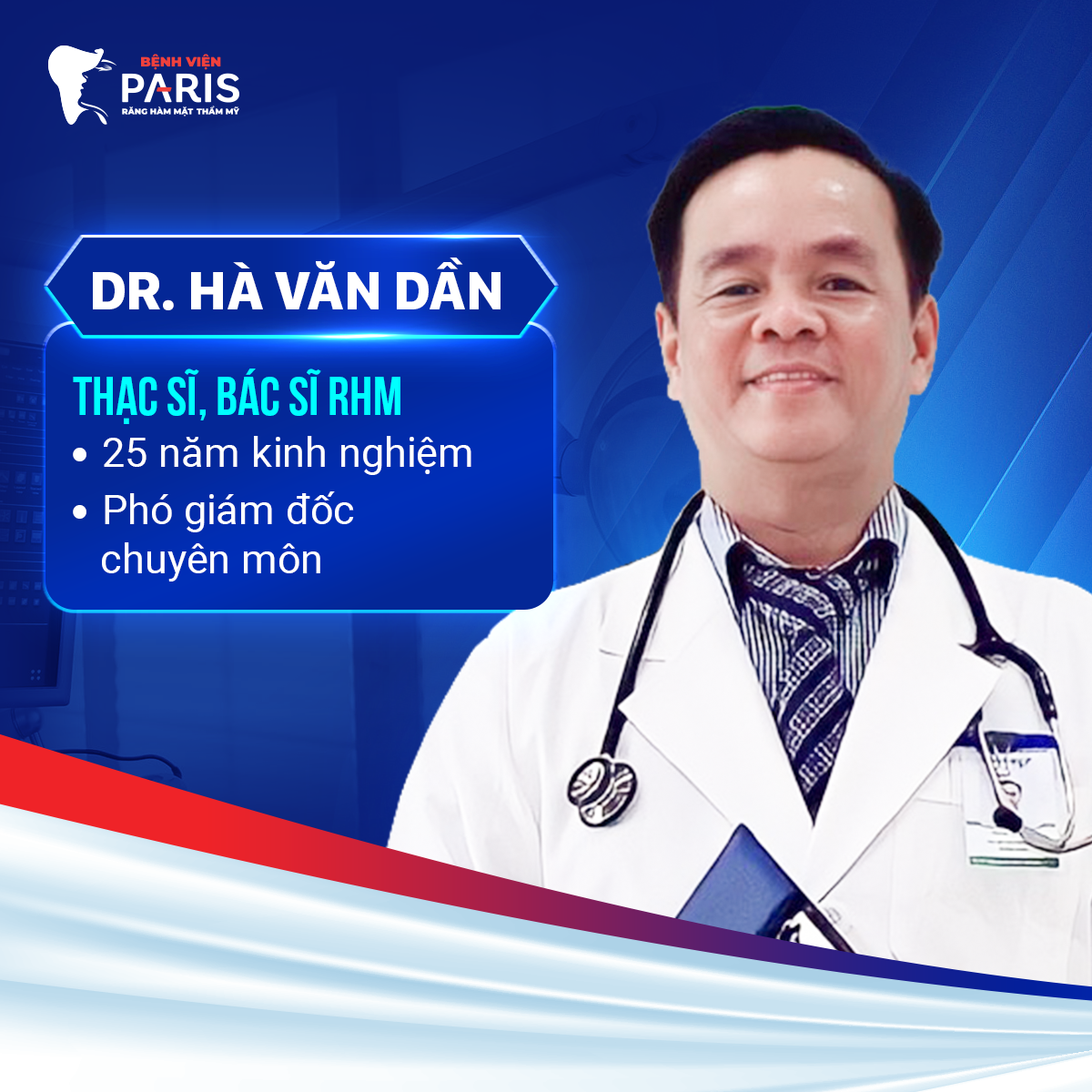 BỆNH VIỆN
PARIS
RĂNG HÀM MẶT THẨM MỸ

DR. HÀ VĂN DẦN

THẠC SĨ, BÁC SĨ RHM
• 25 năm kinh nghiệm
• Phó giám đốc chuyên môn